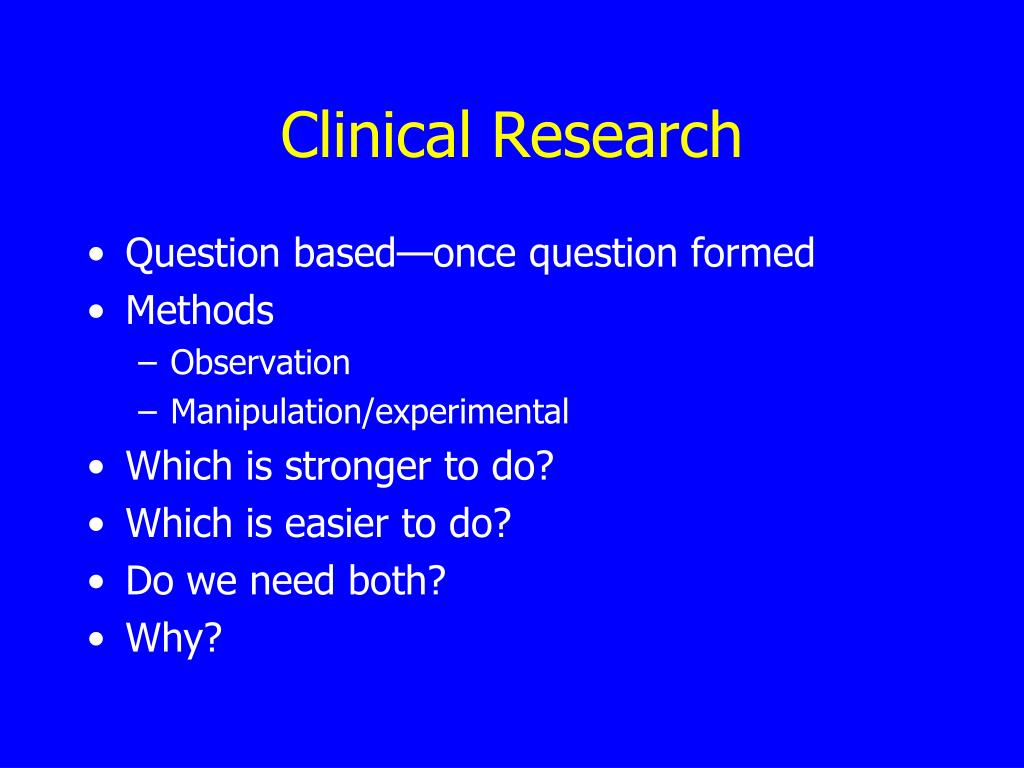 Clinical Research

• Question based—once question formed
• Methods
  – Observation
  – Manipulation/experimental
• Which is stronger to do?
• Which is easier to do?
• Do we need both?
• Why?